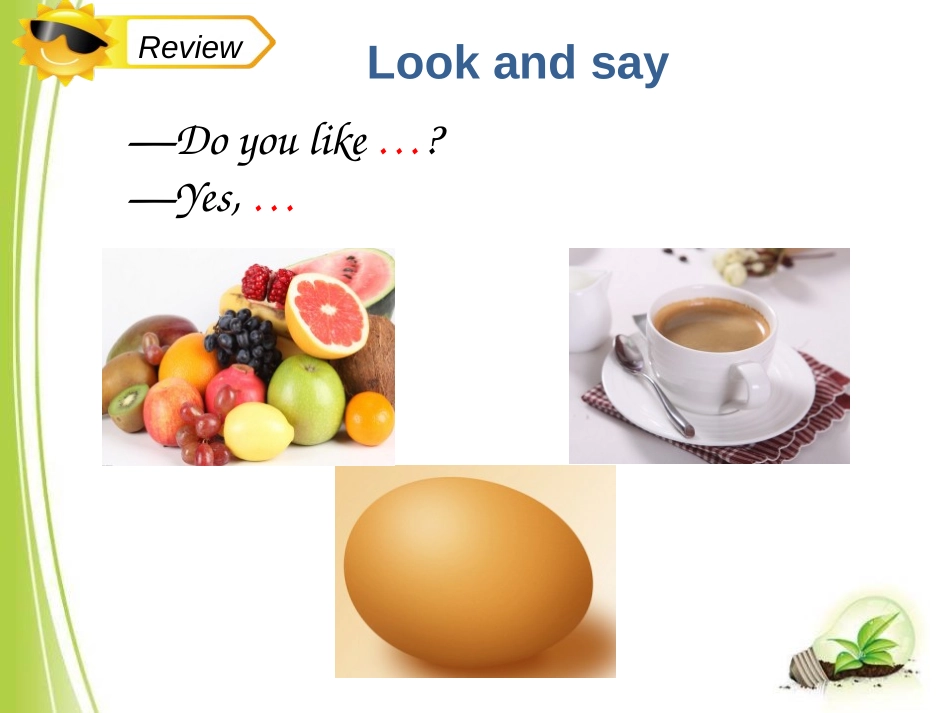 Review

Look and say

—Do you like …?
—Yes, …